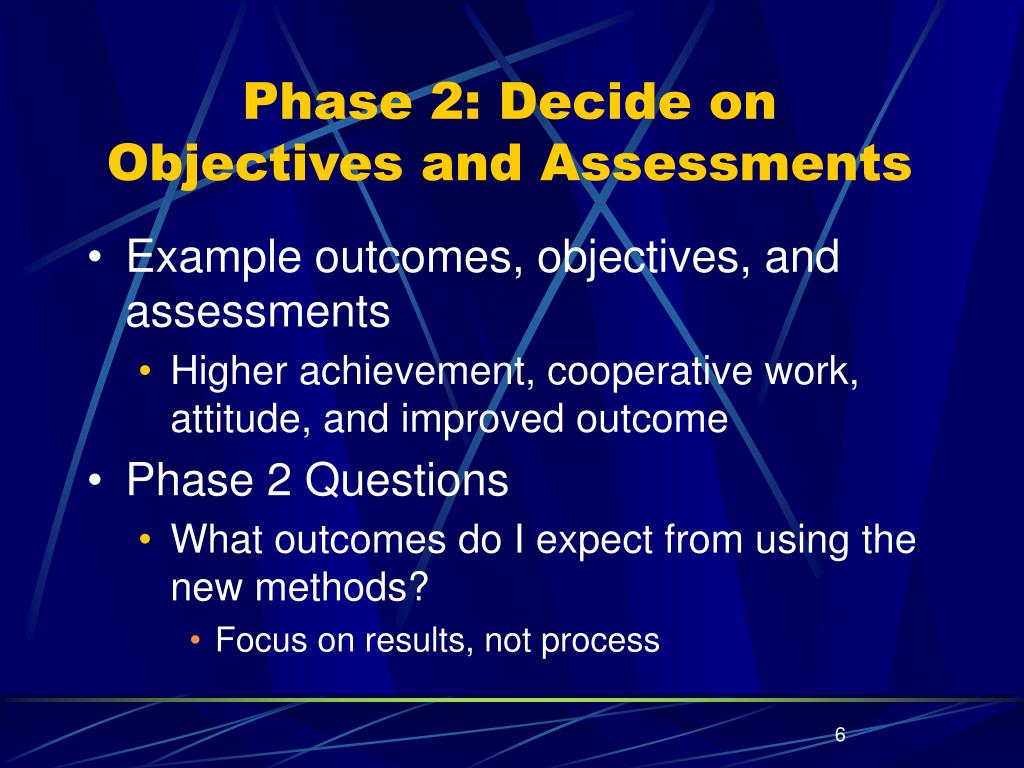 Phase 2: Decide on Objectives and Assessments

• Example outcomes, objectives, and assessments
  • Higher achievement, cooperative work, attitude, and improved outcome
• Phase 2 Questions
  • What outcomes do I expect from using the new methods?
    • Focus on results, not process

6